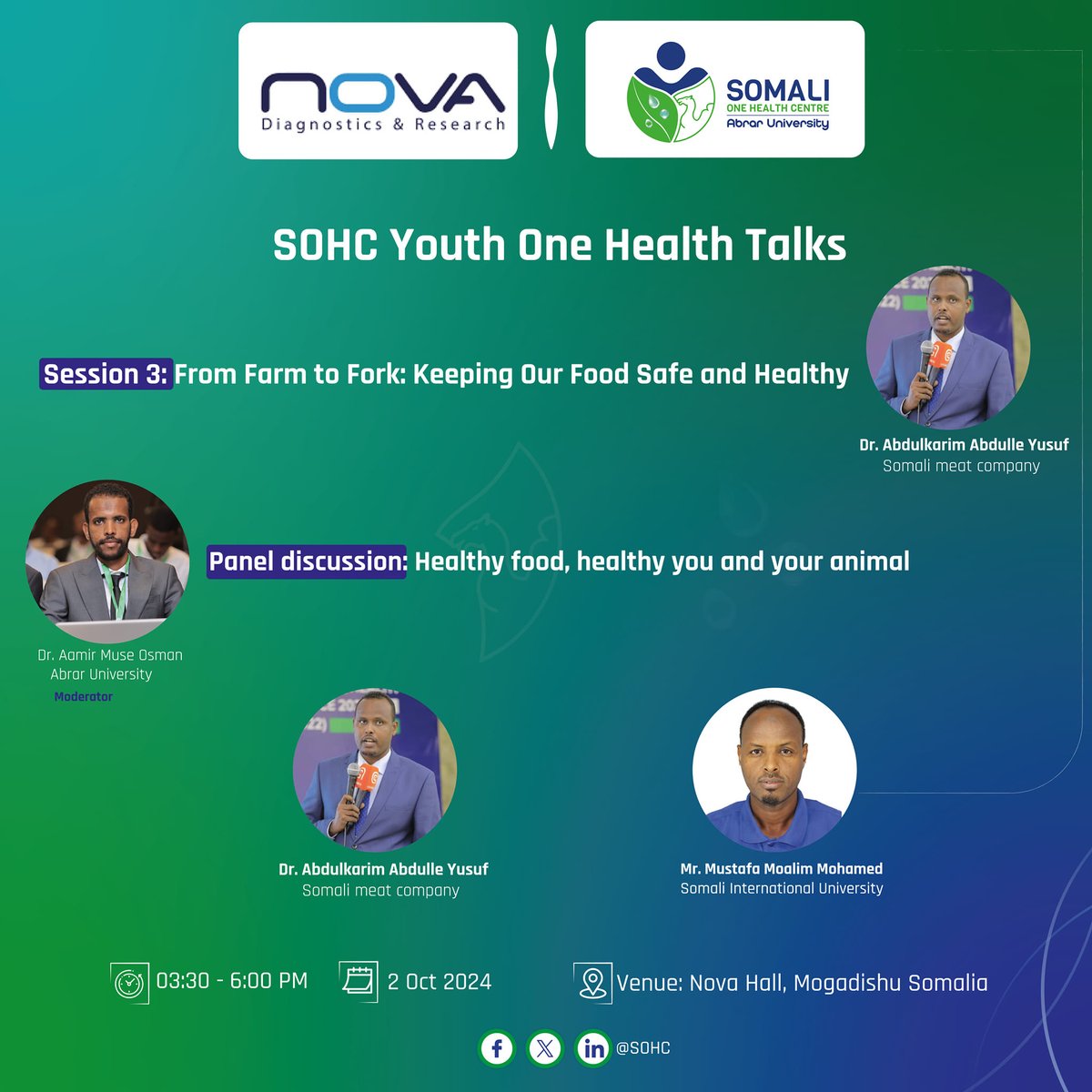 NOVA
Diagnostics & Research

SOMALI
ONE HEALTH CENTRE
Abrar University

SOHC Youth One Health Talks

Session 3: From Farm to Fork: Keeping Our Food Safe and Healthy

Dr. Abdulkarim Abdulle Yusuf
Somali meat company

Panel discussion: Healthy food, healthy you and your animal

Dr. Aamir Muse Osman
Abrar University
Moderator

Dr. Abdulkarim Abdulle Yusuf
Somali meat company

Mr. Mustafa Moalim Mohamed
Somali International University

03:30 - 6:00 PM

2 Oct 2024

Venue: Nova Hall, Mogadishu Somalia

@SOHC